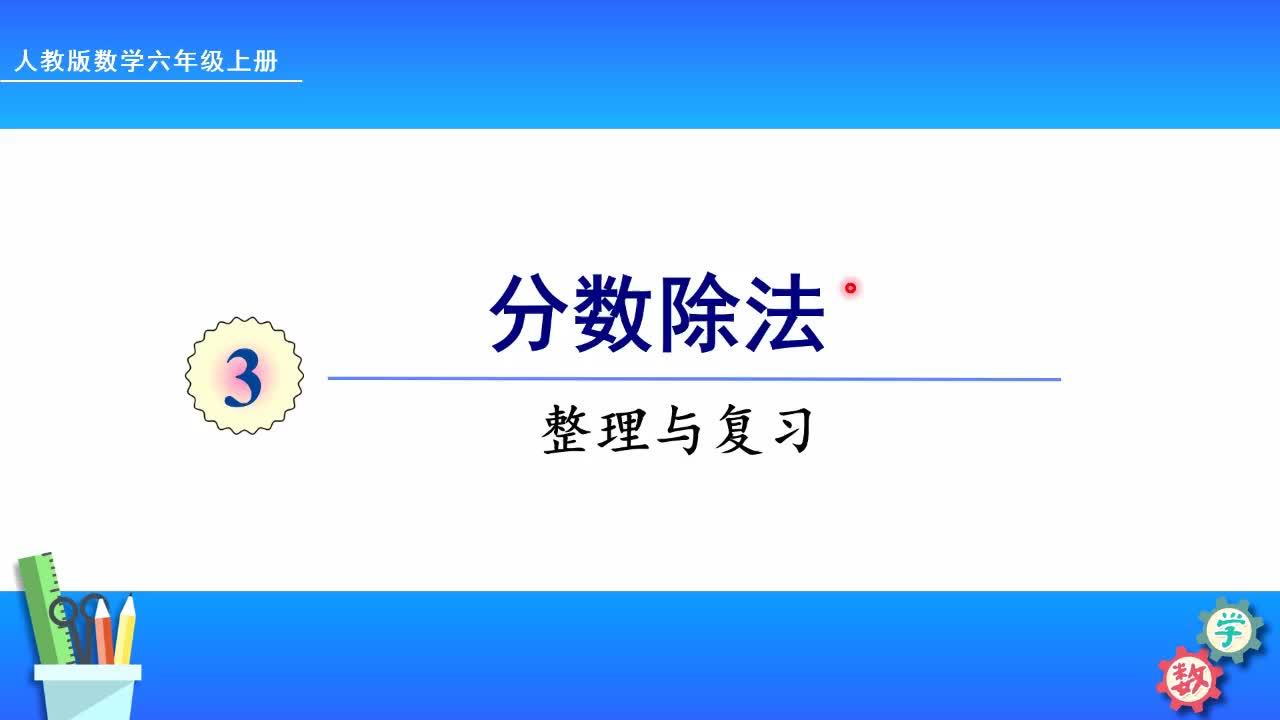 人教版数学六年级上册

3

分数除法

整理与复习

学

数